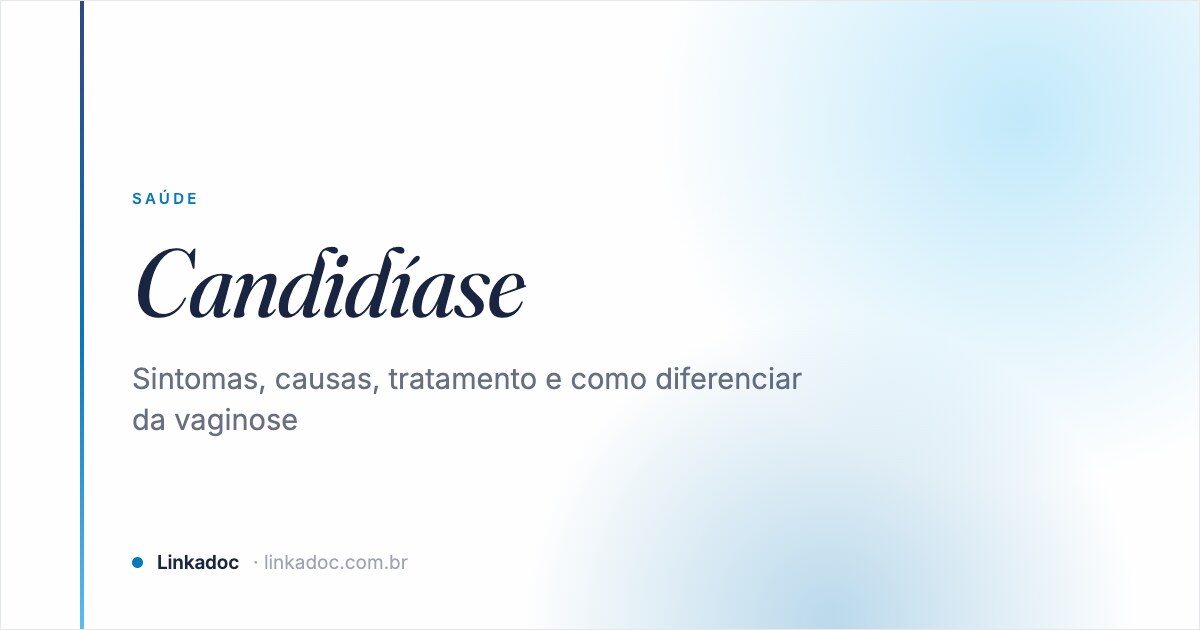 SAÚDE

Candidíase

Sintomas, causas, tratamento e como diferenciar da vaginose

Linkadoc · linkadoc.com.br